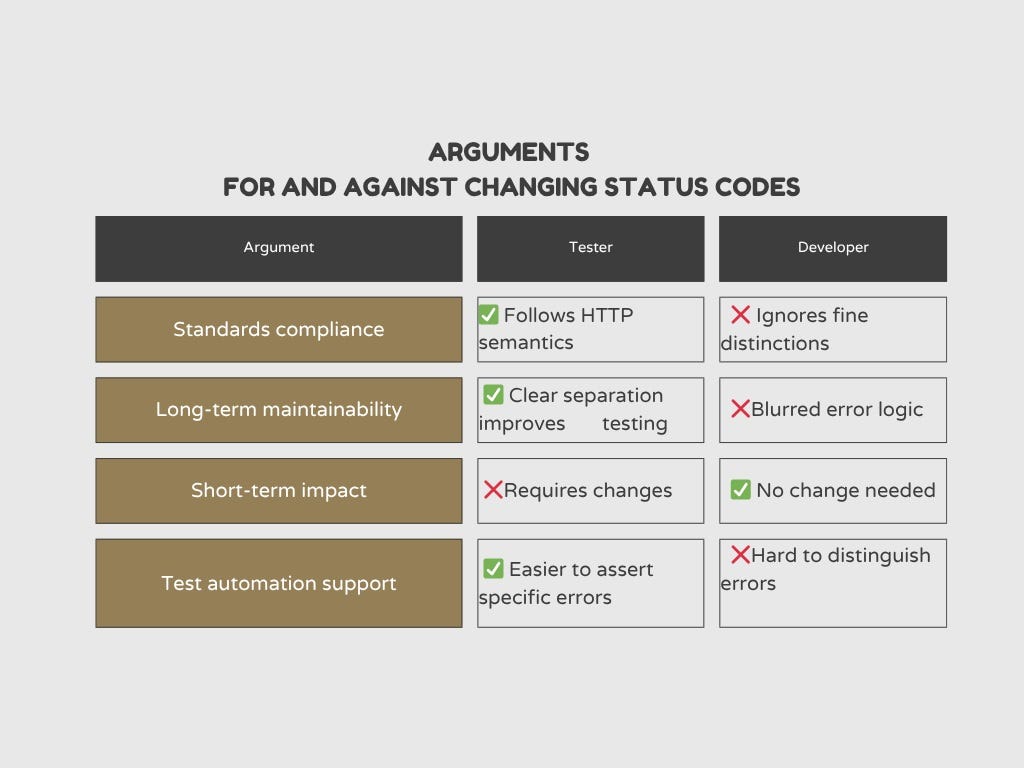 ARGUMENTS
FOR AND AGAINST CHANGING STATUS CODES

| Argument | Tester | Developer |
|---|---|---|
| Standards compliance | ✅ Follows HTTP semantics | ❌ Ignores fine distinctions |
| Long-term maintainability | ✅ Clear separation improves testing | ❌Blurred error logic |
| Short-term impact | ❌Requires changes | ✅ No change needed |
| Test automation support | ✅ Easier to assert specific errors | ❌Hard to distinguish errors |